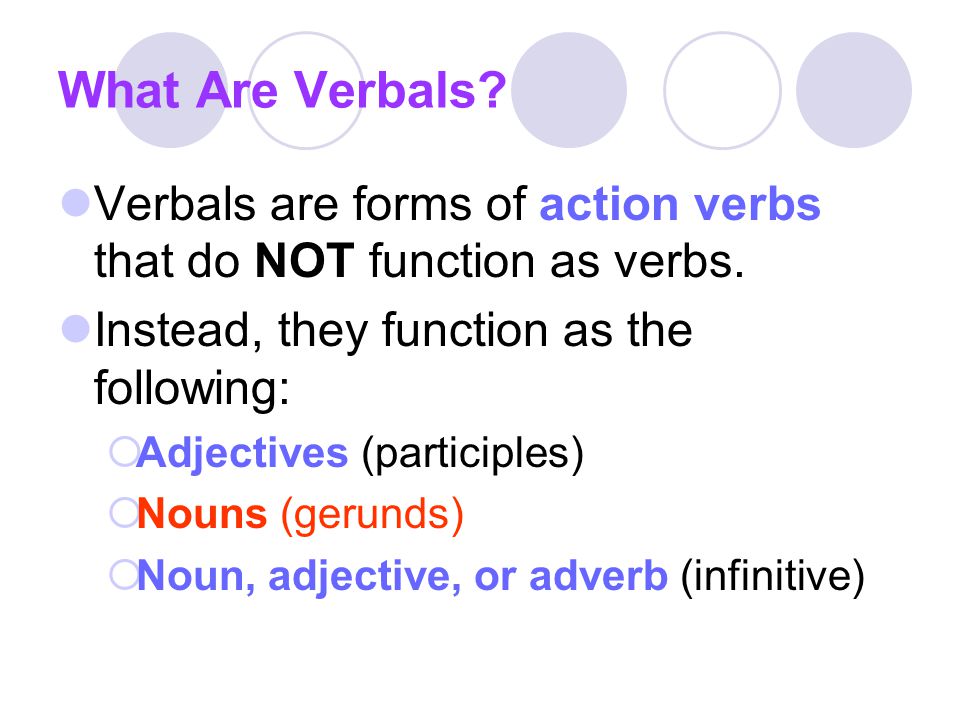 What Are Verbals?

Verbals are forms of action verbs that do NOT function as verbs.

Instead, they function as the following:

Adjectives (participles)

Nouns (gerunds)

Noun, adjective, or adverb (infinitive)